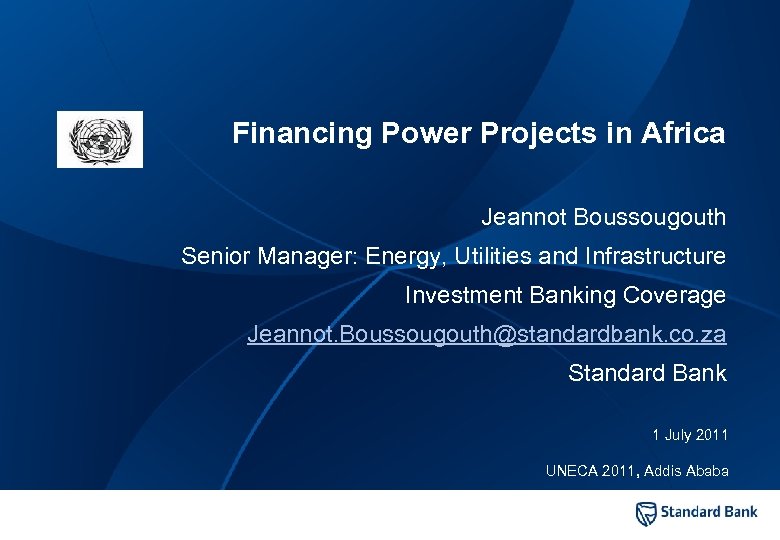 Financing Power Projects in Africa

Jeannot Boussougouth

Senior Manager: Energy, Utilities and Infrastructure

Investment Banking Coverage

Jeannot.Boussougouth@standardbank.co.za

Standard Bank

1 July 2011

UNECA 2011, Addis Ababa

Standard Bank